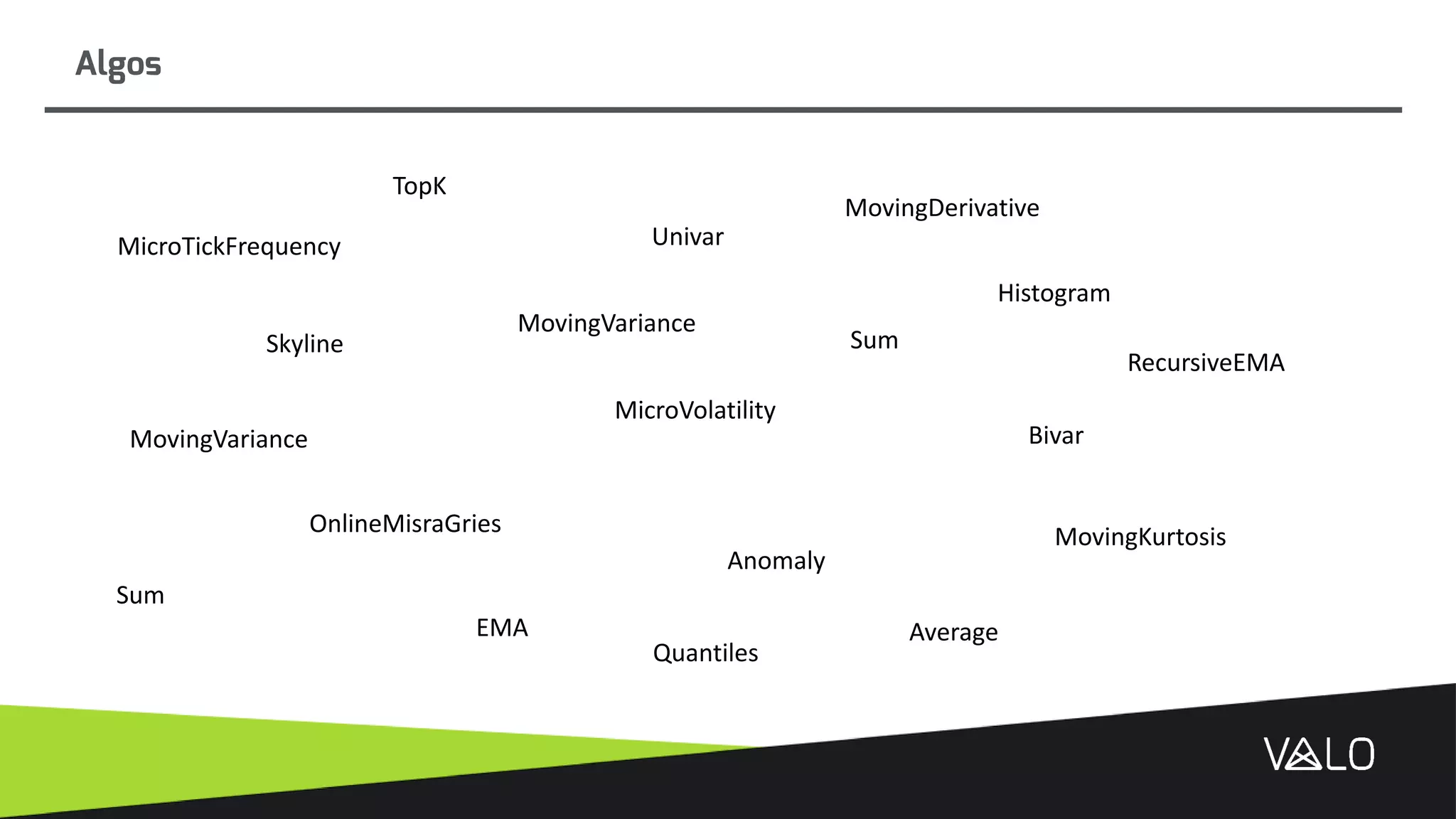 Algos

TopK

MovingDerivative

Univar

MicroTickFrequency

Histogram

MovingVariance

Sum

Skyline

RecursiveEMA

MicroVolatility

Bivar

MovingVariance

OnlineMisraGries

MovingKurtosis

Anomaly

Sum

EMA

Average

Quantiles

VALO